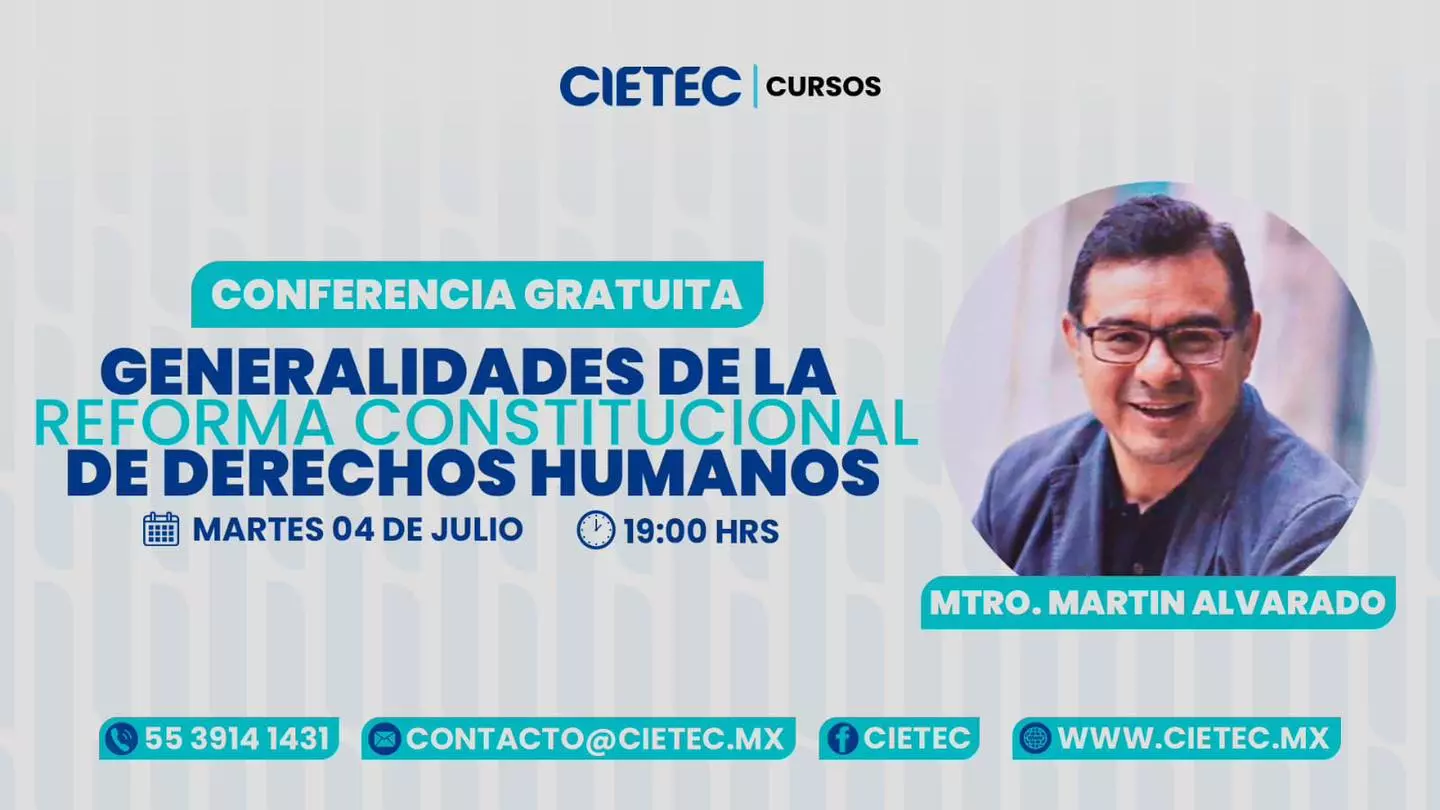 CIETEC | CURSOS

CONFERENCIA GRATUITA

GENERALIDADES DE LA REFORMA CONSTITUCIONAL DE DERECHOS HUMANOS

MARTES 04 DE JULIO 19:00 HRS

MTRO. MARTIN ALVARADO

55 3914 1431 CONTACTO@CIETEC.MX CIETEC WWW.CIETEC.MX